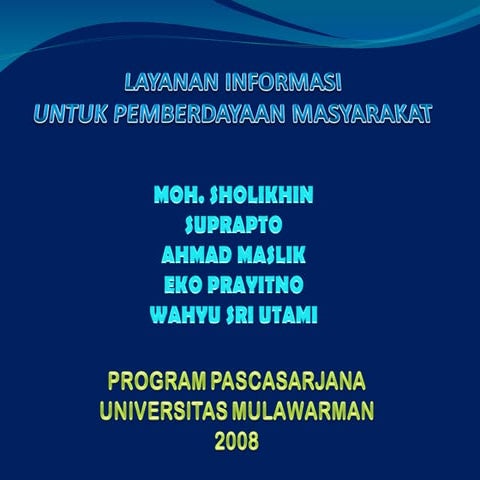 LAYANAN INFORMASI
UNTUK PEMBERDAYAAN MASYARAKAT

MOH. SHOLIKHIN
SUPRAPTO
AHMAD MASLIK
EKO PRAYITNO
WAHYU SRI UTAMI

PROGRAM PASCASARJANA
UNIVERSITAS MULAWARMAN
2008